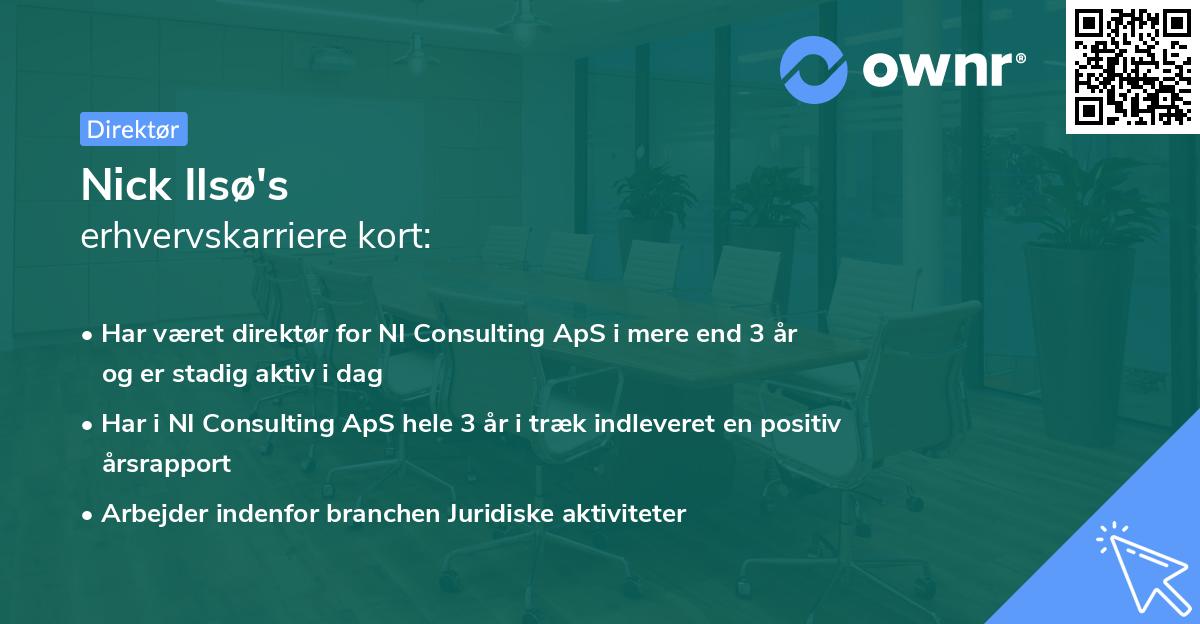 ownr®

Direktør

Nick Ilsø's
erhvervskarriere kort:

• Har været direktør for NI Consulting ApS i mere end 3 år og er stadig aktiv i dag
• Har i NI Consulting ApS hele 3 år i træk indleveret en positiv årsrapport
• Arbejder indenfor branchen Juridiske aktiviteter